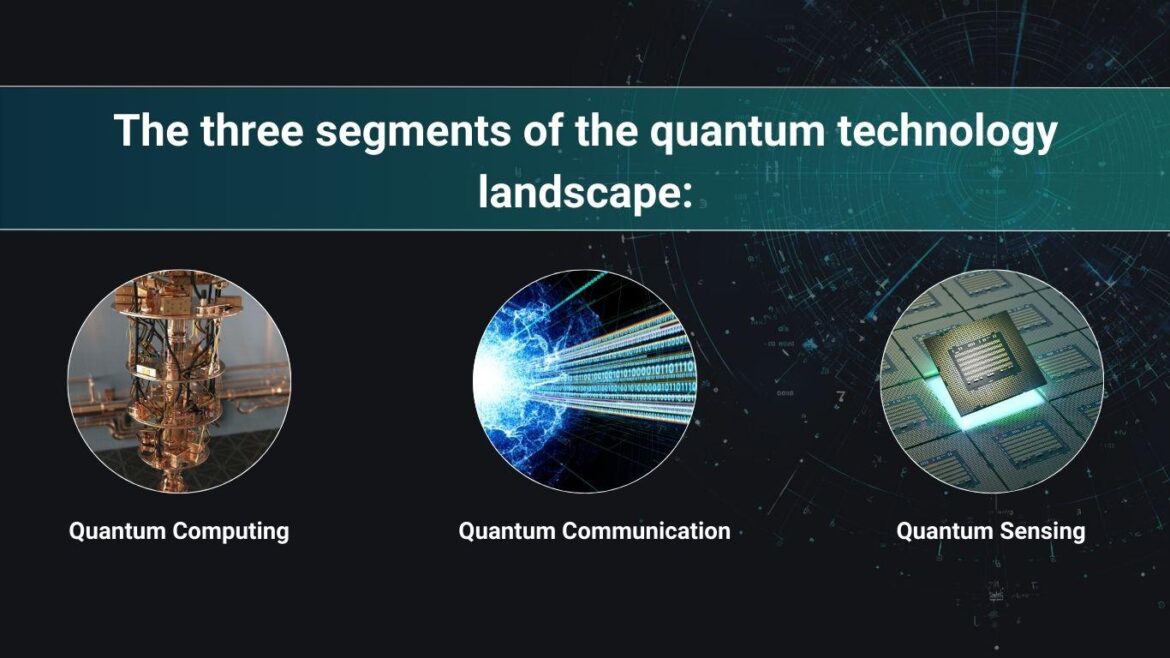 The three segments of the quantum technology landscape:

Quantum Computing

Quantum Communication

Quantum Sensing